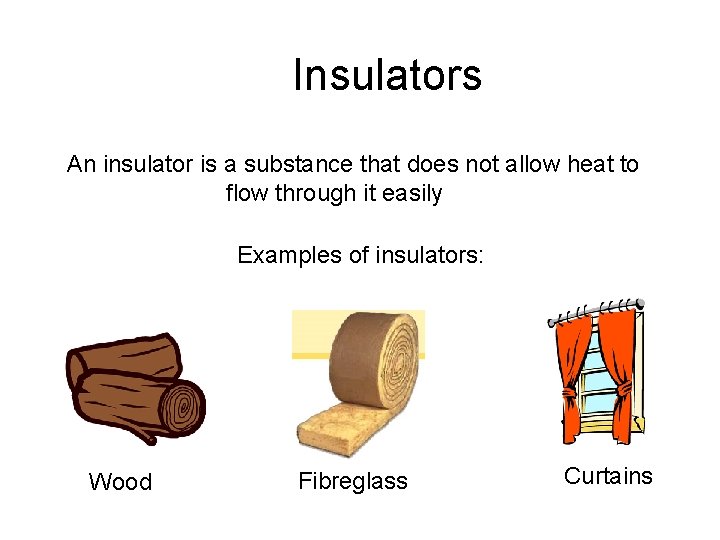 Insulators

An insulator is a substance that does not allow heat to flow through it easily

Examples of insulators:

Wood

Fibreglass

Curtains